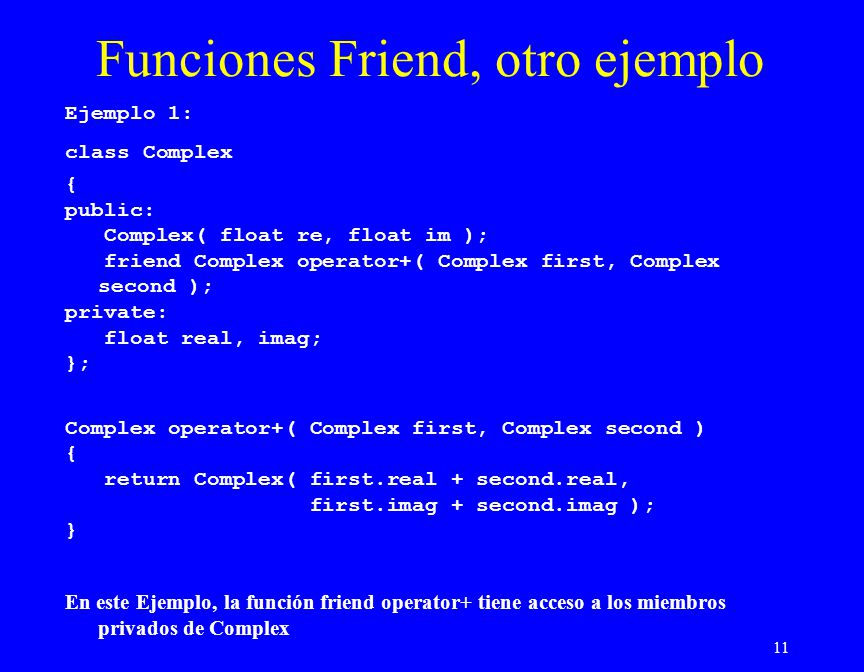 Funciones Friend, otro ejemplo

Ejemplo 1:

class Complex

{
public:
    Complex( float re, float im );
    friend Complex operator+( Complex first, Complex second );
private:
    float real, imag;
};

Complex operator+( Complex first, Complex second )
{
    return Complex( first.real + second.real,
                    first.imag + second.imag );
}

En este Ejemplo, la función friend operator+ tiene acceso a los miembros privados de Complex

11